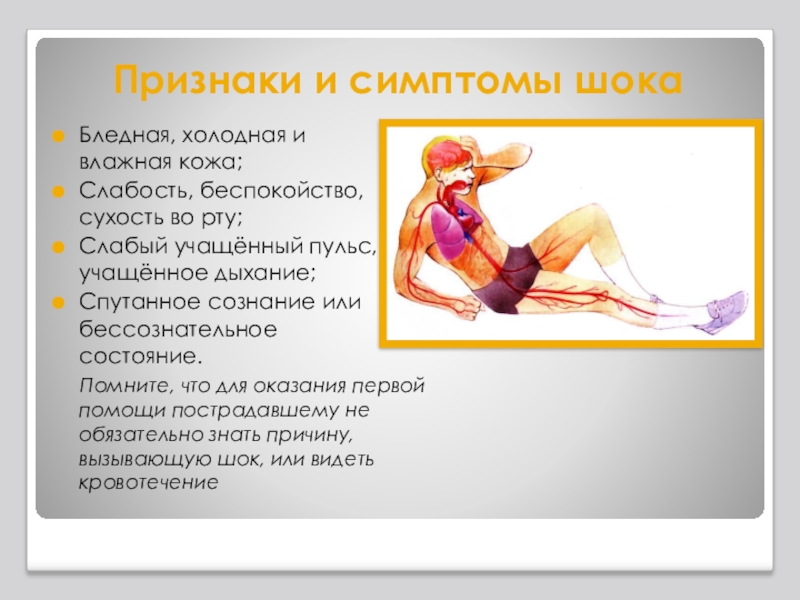 Признаки и симптомы шока

Бледная, холодная и влажная кожа;

Слабость, беспокойство, сухость во рту;

Слабый учащённый пульс, учащённое дыхание;

Спутанное сознание или бессознательное состояние.

Помните, что для оказания первой помощи пострадавшему не обязательно знать причину, вызывающую шок, или видеть кровотечение